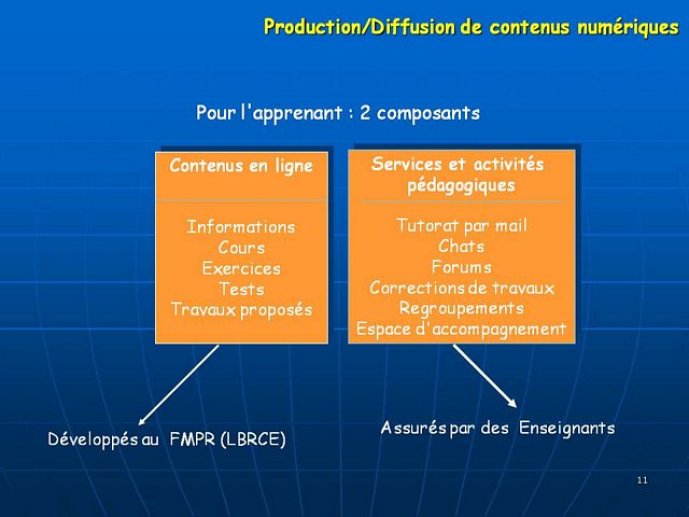 Production/Diffusion de contenus numériques

Pour l'apprenant : 2 composants

Contenus en ligne

Informations
Cours
Exercices
Tests
Travaux proposés

Services et activités pédagogiques

Tutorat par mail
Chats
Forums
Corrections de travaux
Regroupements
Espace d'accompagnement

Développés au FMPR (LBRCE)

Assurés par des Enseignants

11